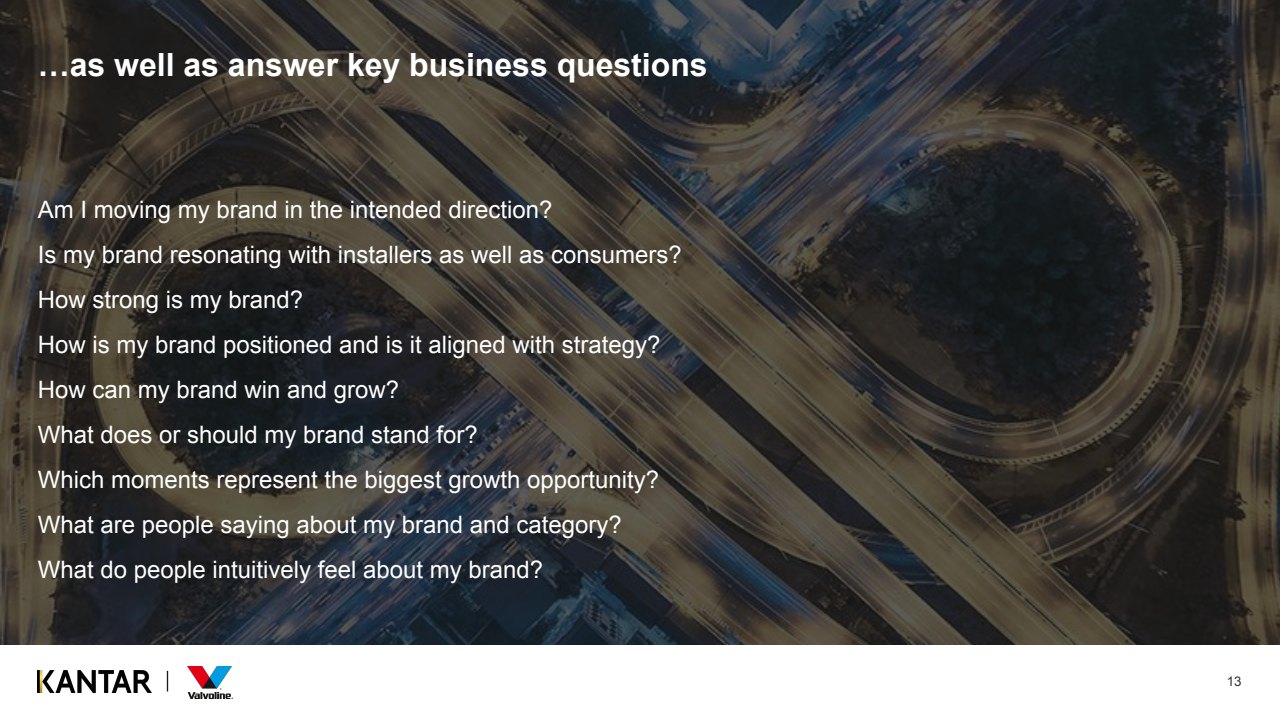 …as well as answer key business questions

Am I moving my brand in the intended direction?

Is my brand resonating with installers as well as consumers?

How strong is my brand?

How is my brand positioned and is it aligned with strategy?

How can my brand win and grow?

What does or should my brand stand for?

Which moments represent the biggest growth opportunity?

What are people saying about my brand and category?

What do people intuitively feel about my brand?

KANTAR | Valvoline.

13